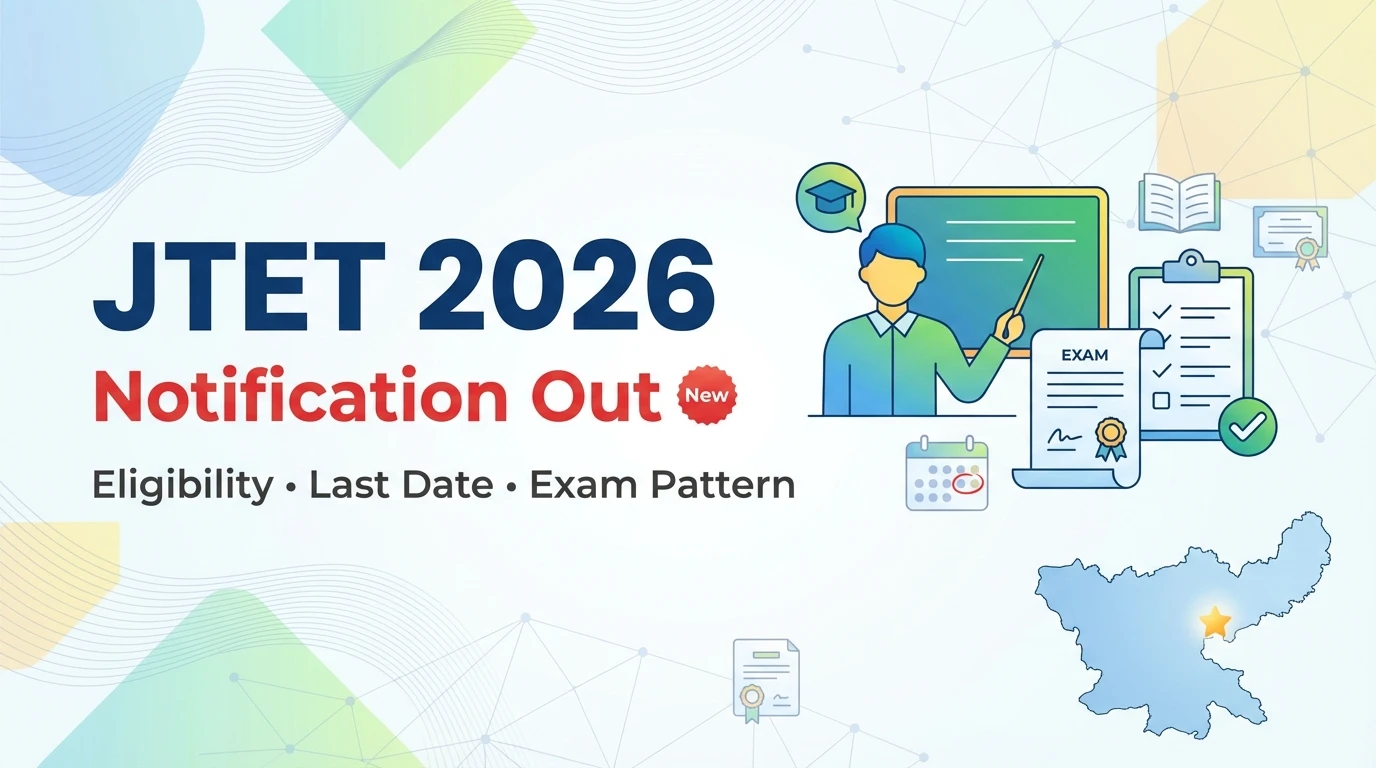 JTET 2026
Notification Out New
Eligibility • Last Date • Exam Pattern

EXAM